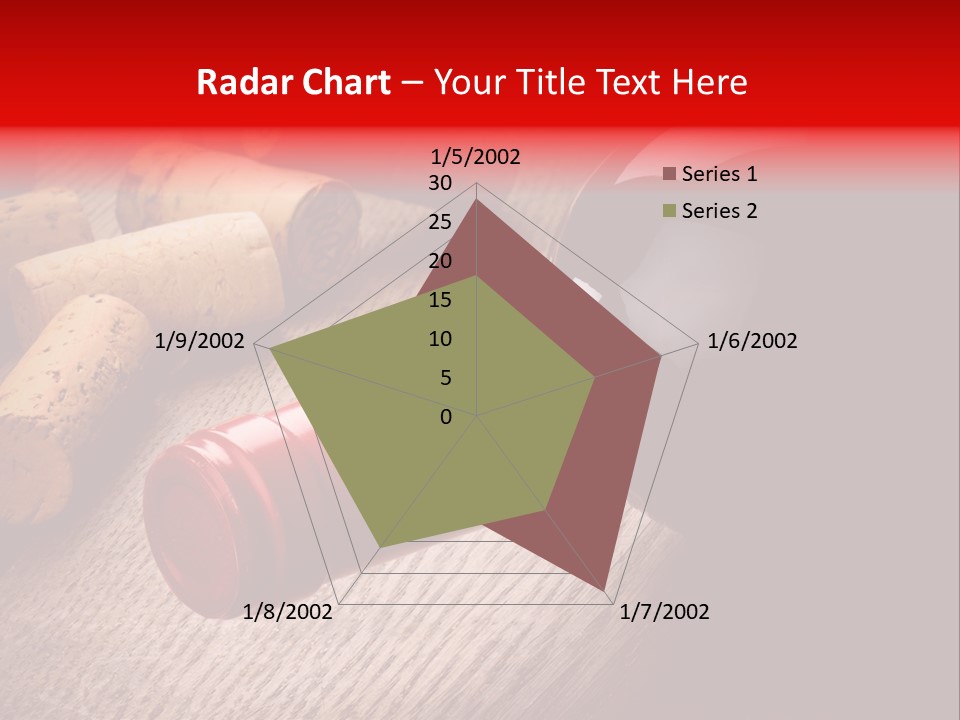 Radar Chart – Your Title Text Here

1/5/2002
30
25
20
15
10
5
0
1/6/2002
1/7/2002
1/8/2002
1/9/2002

Series 1
Series 2